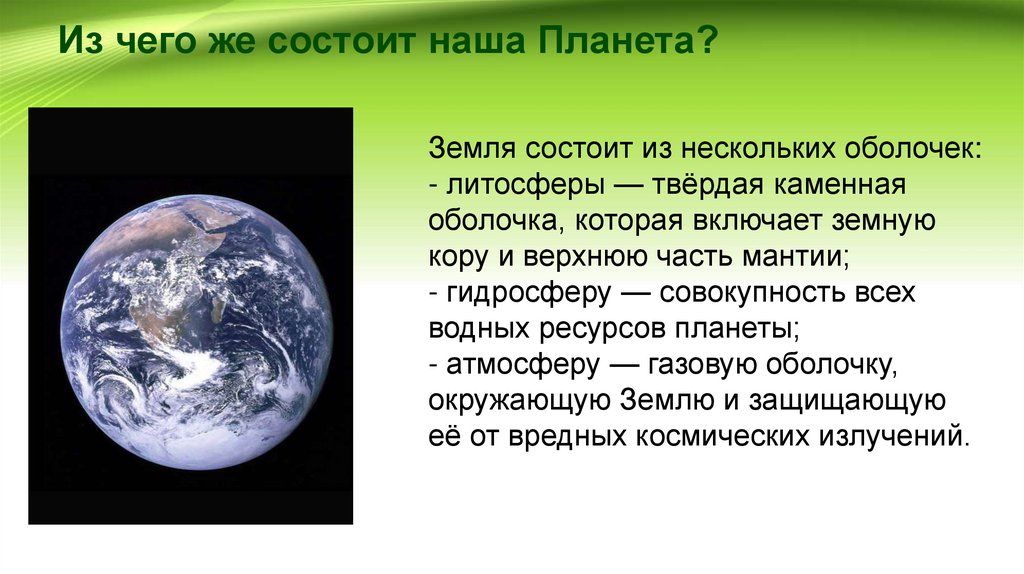 Из чего же состоит наша Планета?

Земля состоит из нескольких оболочек:
- литосферы — твёрдая каменная оболочка, которая включает земную кору и верхнюю часть мантии;
- гидросферу — совокупность всех водных ресурсов планеты;
- атмосферу — газовую оболочку, окружающую Землю и защищающую её от вредных космических излучений.